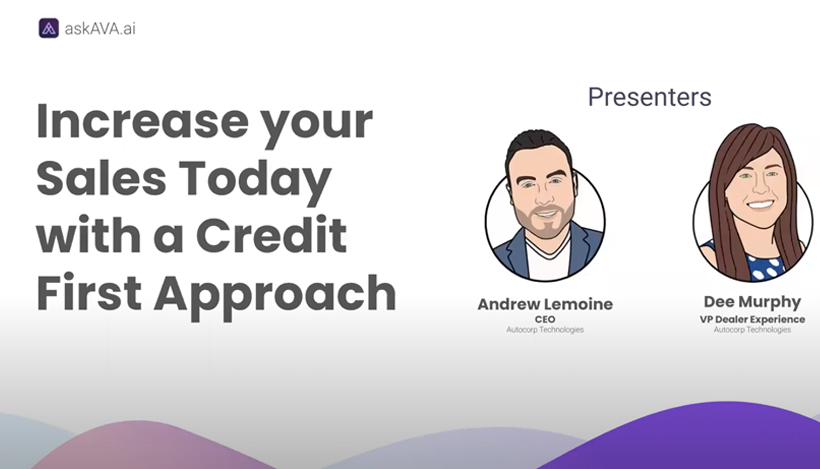 askAVA.ai

Increase your Sales Today with a Credit First Approach

Presenters

Andrew Lemoine
CEO
Autocorp Technologies

Dee Murphy
VP Dealer Experience
Autocorp Technologies